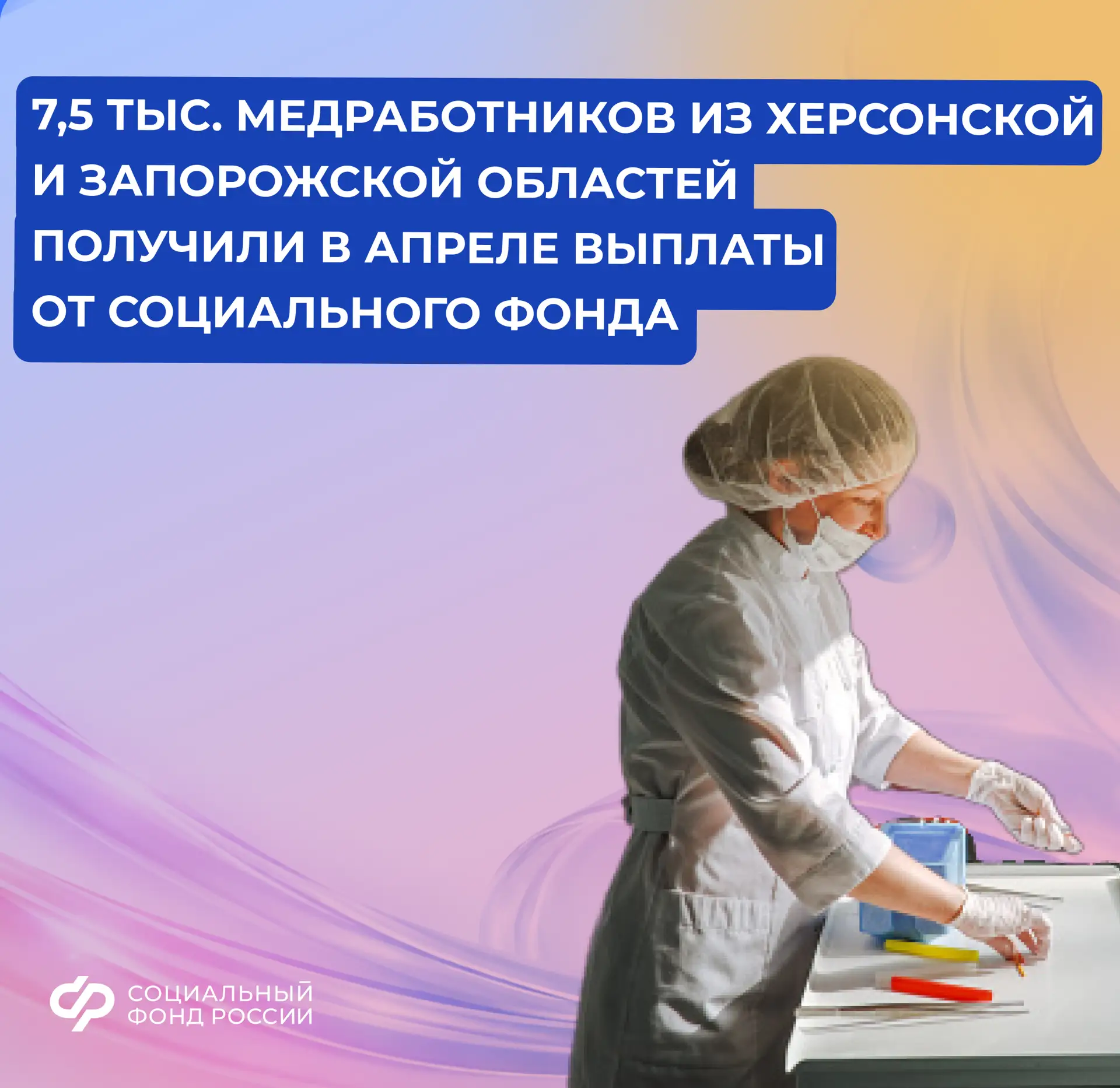 7,5 ТЫС. МЕДРАБОТНИКОВ ИЗ ХЕРСОНСКОЙ И ЗАПОРОЖСКОЙ ОБЛАСТЕЙ ПОЛУЧИЛИ В АПРЕЛЕ ВЫПЛАТЫ ОТ СОЦИАЛЬНОГО ФОНДА

СОЦИАЛЬНЫЙ ФОНД РОССИИ